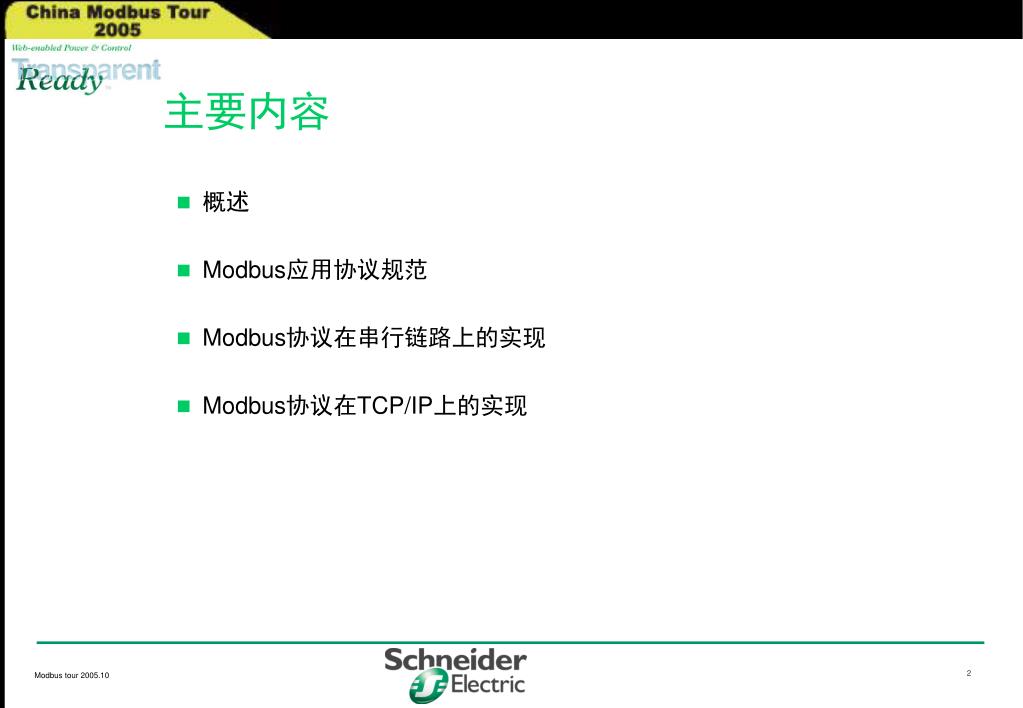 China Modbus Tour
2005

Web-enabled Power & Control

Transparent Ready

主要内容

概述

Modbus应用协议规范

Modbus协议在串行链路上的实现

Modbus协议在TCP/IP上的实现

Modbus tour 2005.10

Schneider Electric

2